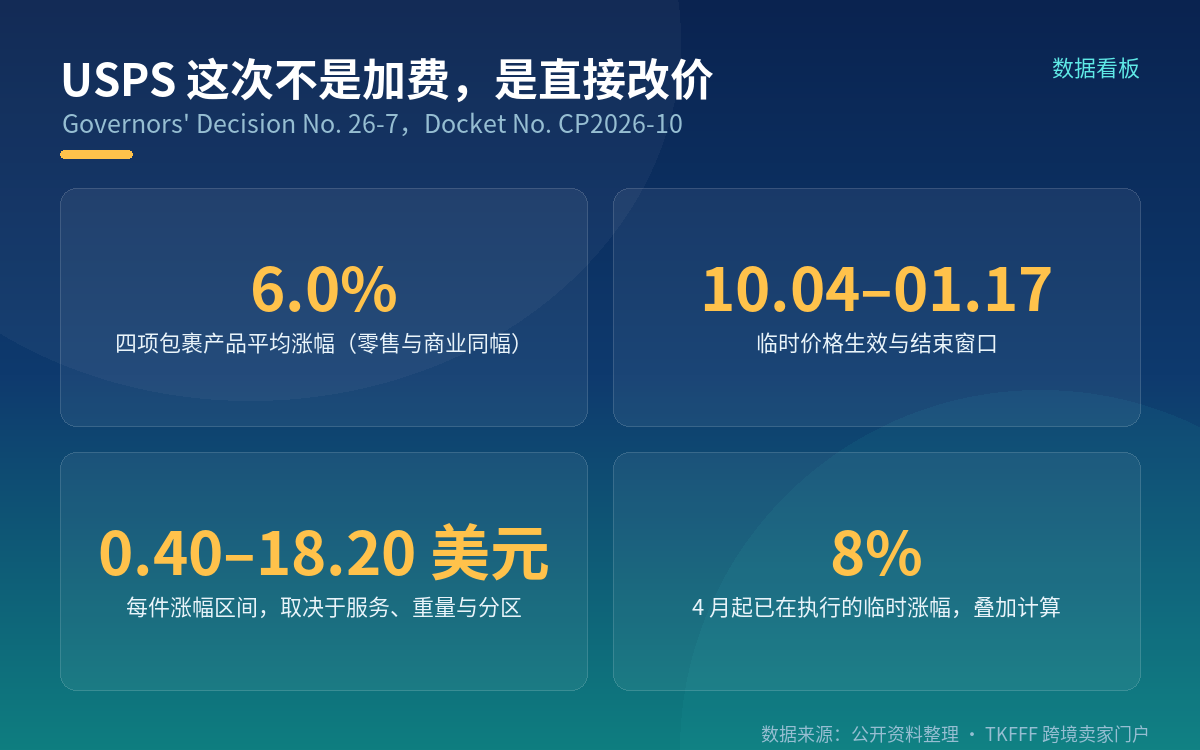 USPS 这次不是加费，是直接改价

数据看板

Governors' Decision No. 26-7，Docket No. CP2026-10

6.0%
四项包裹产品平均涨幅（零售与商业同幅）

10.04–01.17
临时价格生效与结束窗口

0.40–18.20 美元
每件涨幅区间，取决于服务、重量与分区

8%
4 月起已在执行的临时涨幅，叠加计算

数据来源：公开资料整理 · TKFFF 跨境卖家门户